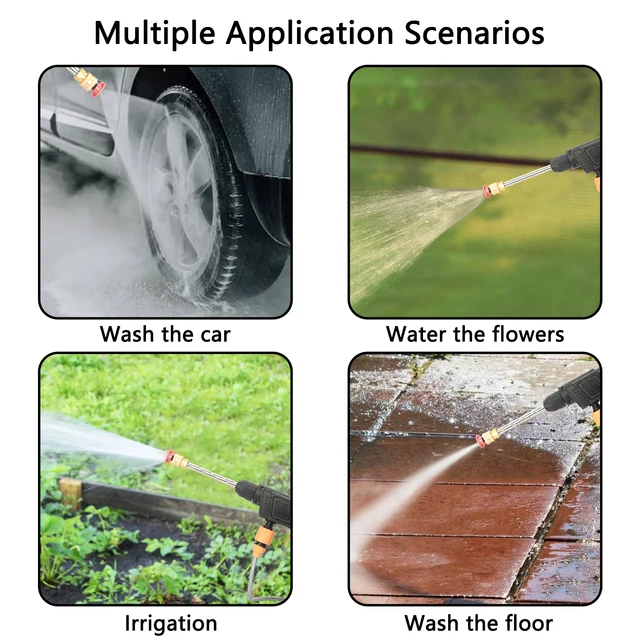 Multiple Application Scenarios

Wash the car

Water the flowers

Irrigation

Wash the floor